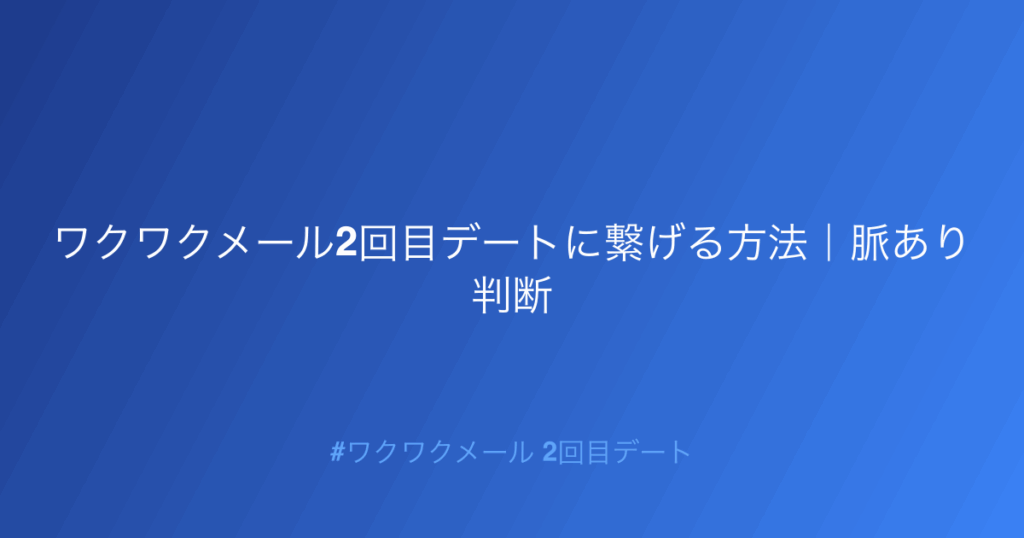 ワクワクメール2回目デートに繋げる方法｜脈あり判断

#ワクワクメール 2回目デート